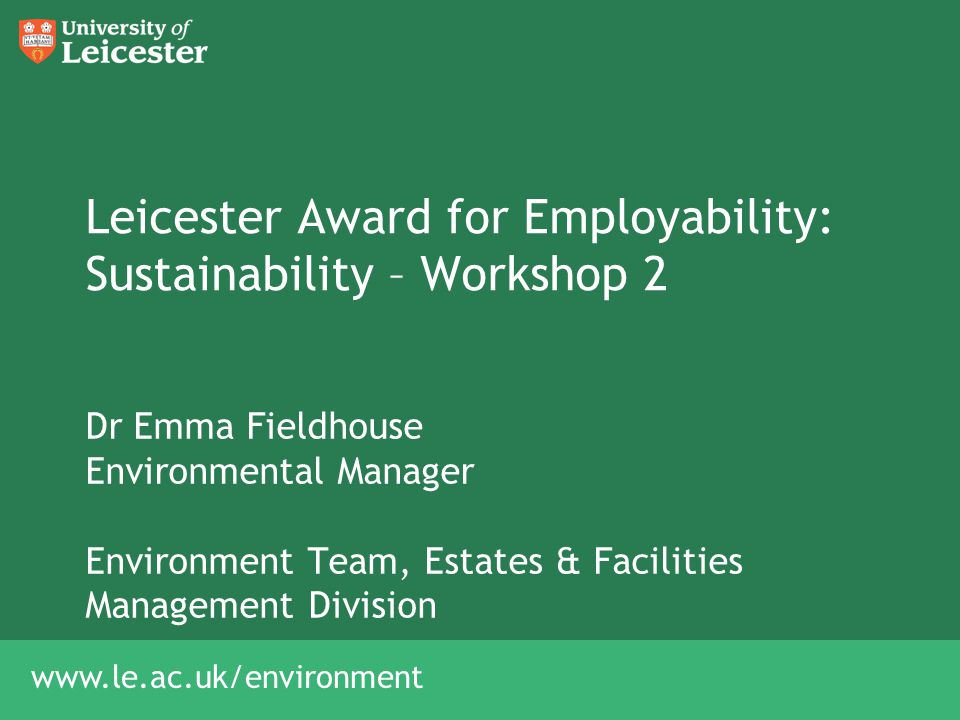 University of
Leicester

Leicester Award for Employability: Sustainability – Workshop 2

Dr Emma Fieldhouse
Environmental Manager

Environment Team, Estates & Facilities Management Division

www.le.ac.uk/environment